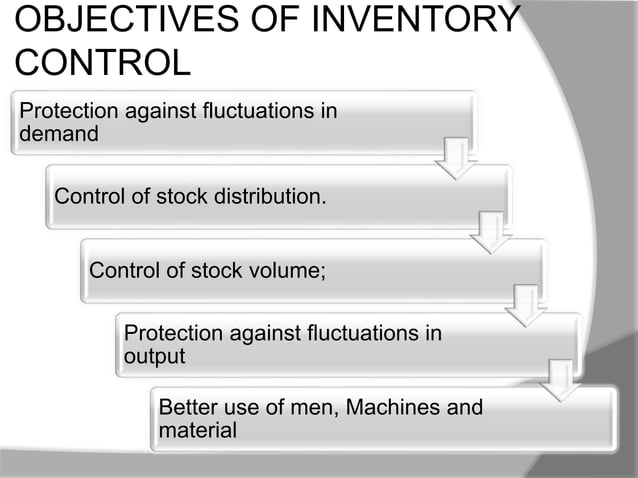 OBJECTIVES OF INVENTORY CONTROL

Protection against fluctuations in demand

Control of stock distribution.

Control of stock volume;

Protection against fluctuations in output

Better use of men, Machines and material